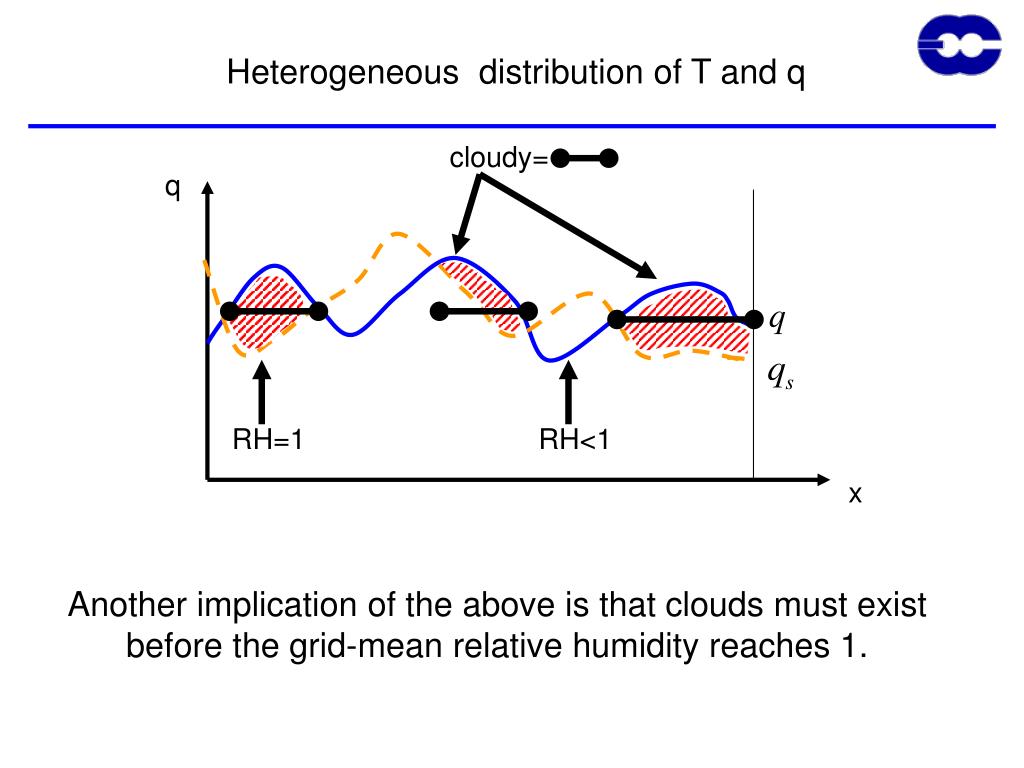 Heterogeneous distribution of T and q

cloudy=

q

$q$

$q_s$

RH=1

RH<1

x

Another implication of the above is that clouds must exist before the grid-mean relative humidity reaches 1.